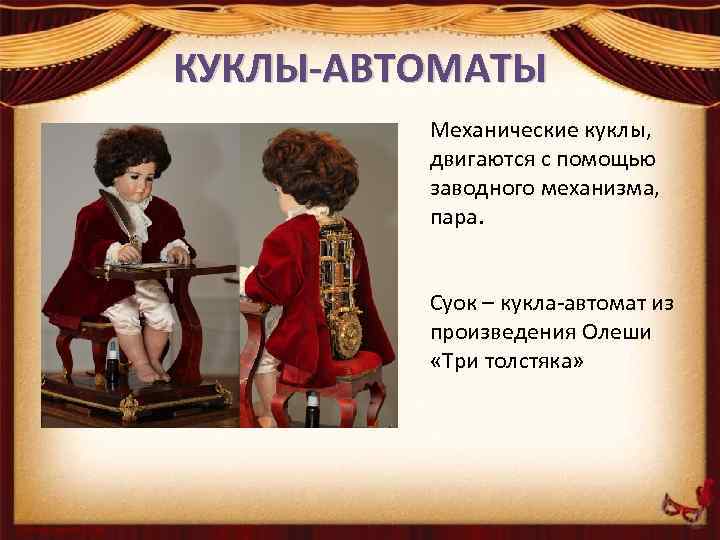 КУКЛЫ-АВТОМАТЫ

Механические куклы, двигаются с помощью заводного механизма, пара.

Суок – кукла-автомат из произведения Олеши «Три толстяка»